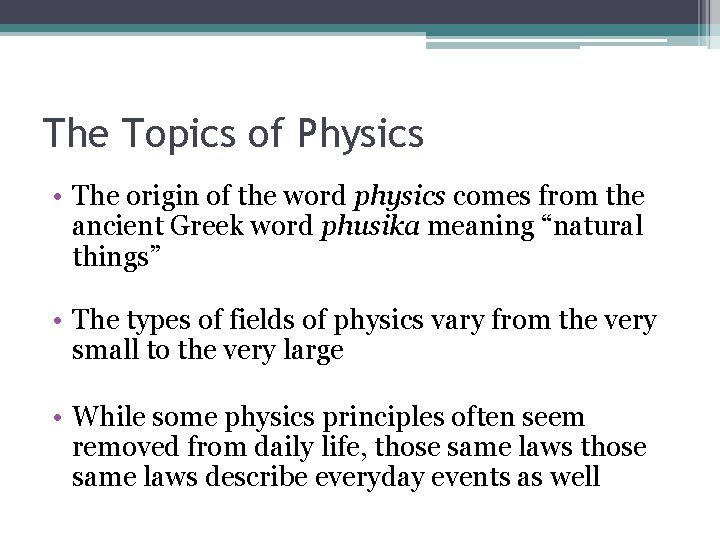 The Topics of Physics

• The origin of the word physics comes from the ancient Greek word phusika meaning “natural things”

• The types of fields of physics vary from the very small to the very large

• While some physics principles often seem removed from daily life, those same laws those same laws describe everyday events as well